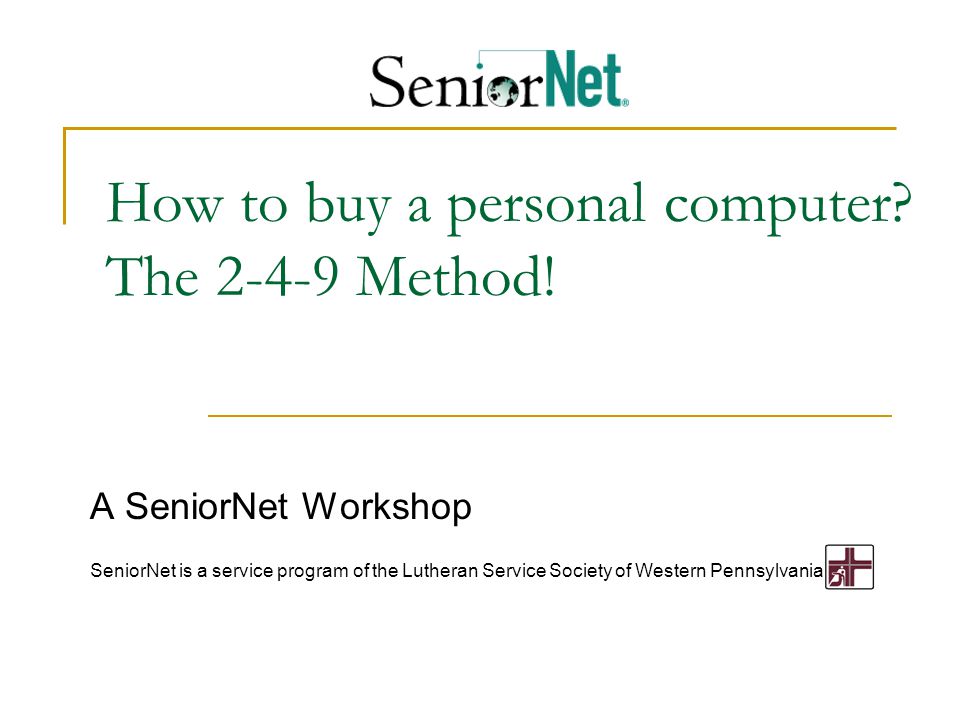 SeniorNet

How to buy a personal computer? The 2-4-9 Method!

A SeniorNet Workshop

SeniorNet is a service program of the Lutheran Service Society of Western Pennsylvania